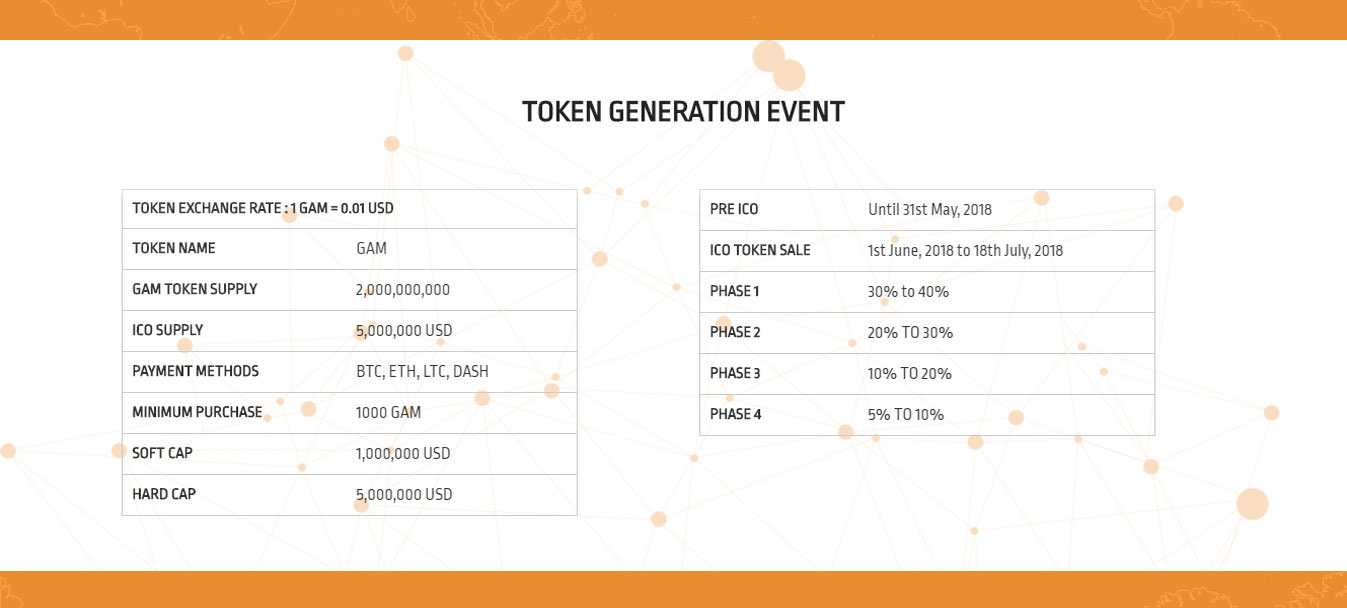 TOKEN GENERATION EVENT

| TOKEN EXCHANGE RATE : 1 GAM = 0.01 USD | |
|---|---|
| TOKEN NAME | GAM |
| GAM TOKEN SUPPLY | 2,000,000,000 |
| ICO SUPPLY | 5,000,000 USD |
| PAYMENT METHODS | BTC, ETH, LTC, DASH |
| MINIMUM PURCHASE | 1000 GAM |
| SOFT CAP | 1,000,000 USD |
| HARD CAP | 5,000,000 USD |

| PRE ICO | Until 31st May, 2018 |
|---|---|
| ICO TOKEN SALE | 1st June, 2018 to 18th July, 2018 |
| PHASE 1 | 30% to 40% |
| PHASE 2 | 20% TO 30% |
| PHASE 3 | 10% TO 20% |
| PHASE 4 | 5% TO 10% |